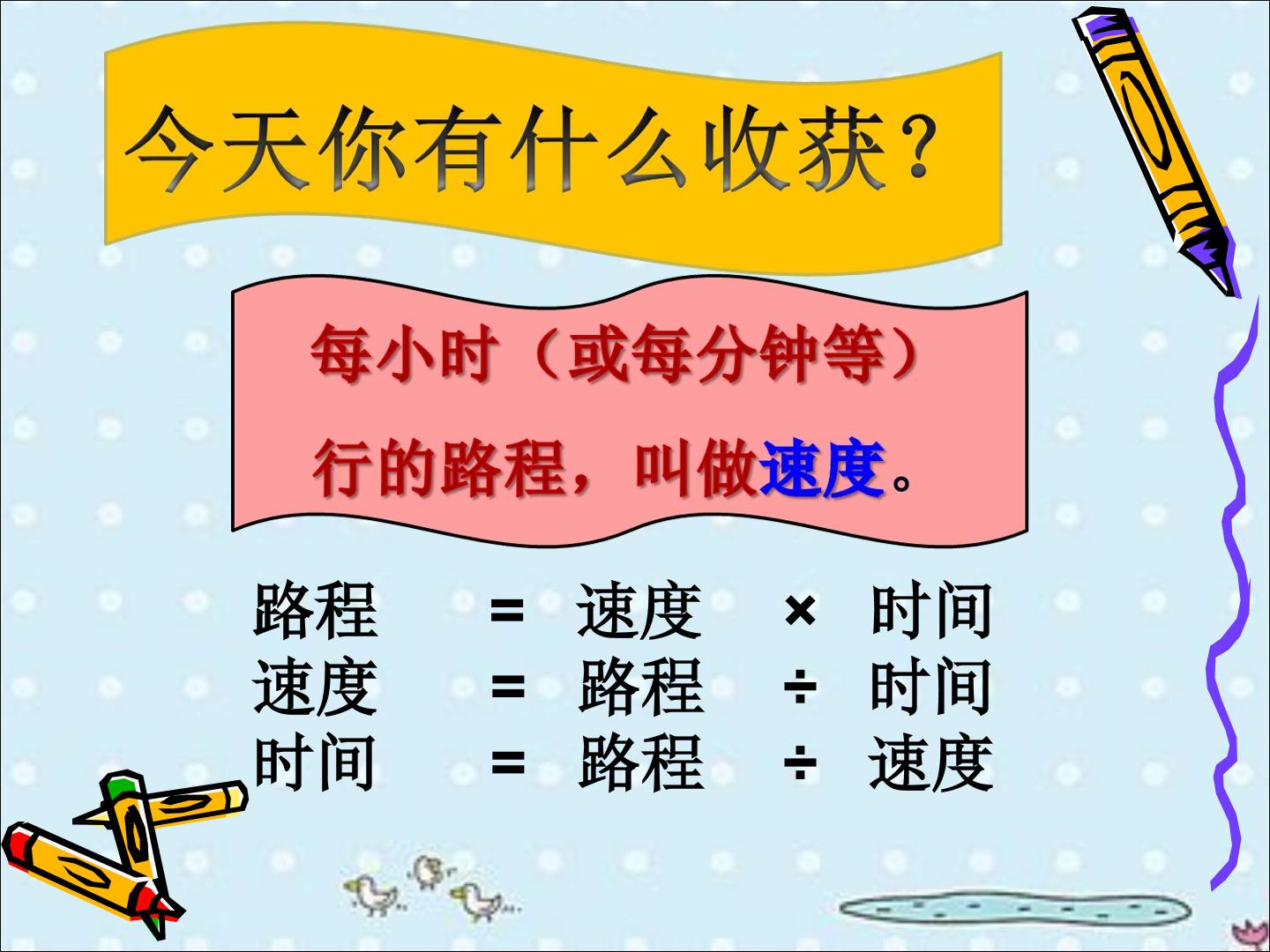 今天你有什么收获？

每小时（或每分钟等）行的路程，叫做速度。

路程 = 速度 × 时间
速度 = 路程 ÷ 时间
时间 = 路程 ÷ 速度